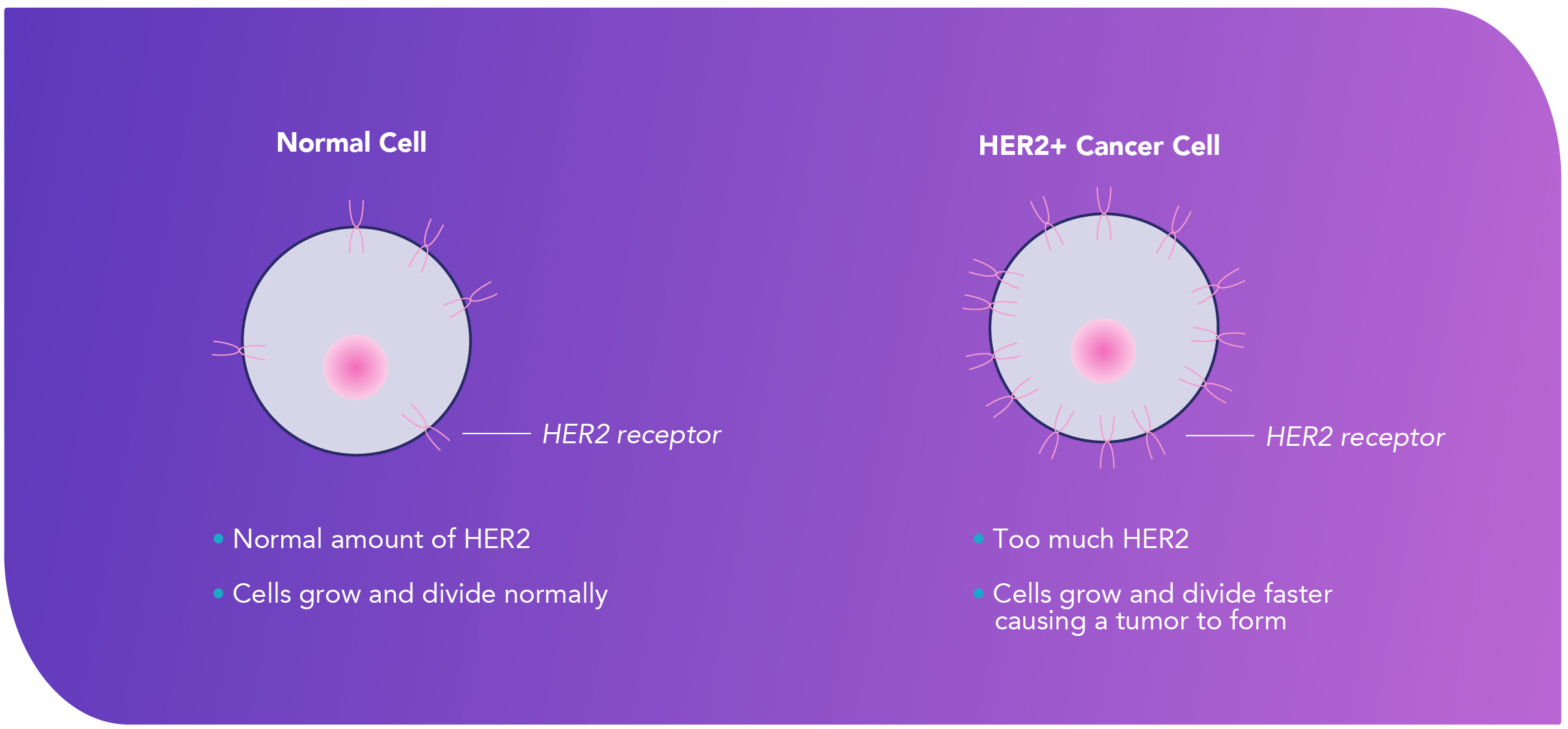 Normal Cell

HER2 receptor

• Normal amount of HER2

• Cells grow and divide normally

HER2+ Cancer Cell

HER2 receptor

• Too much HER2

• Cells grow and divide faster causing a tumor to form